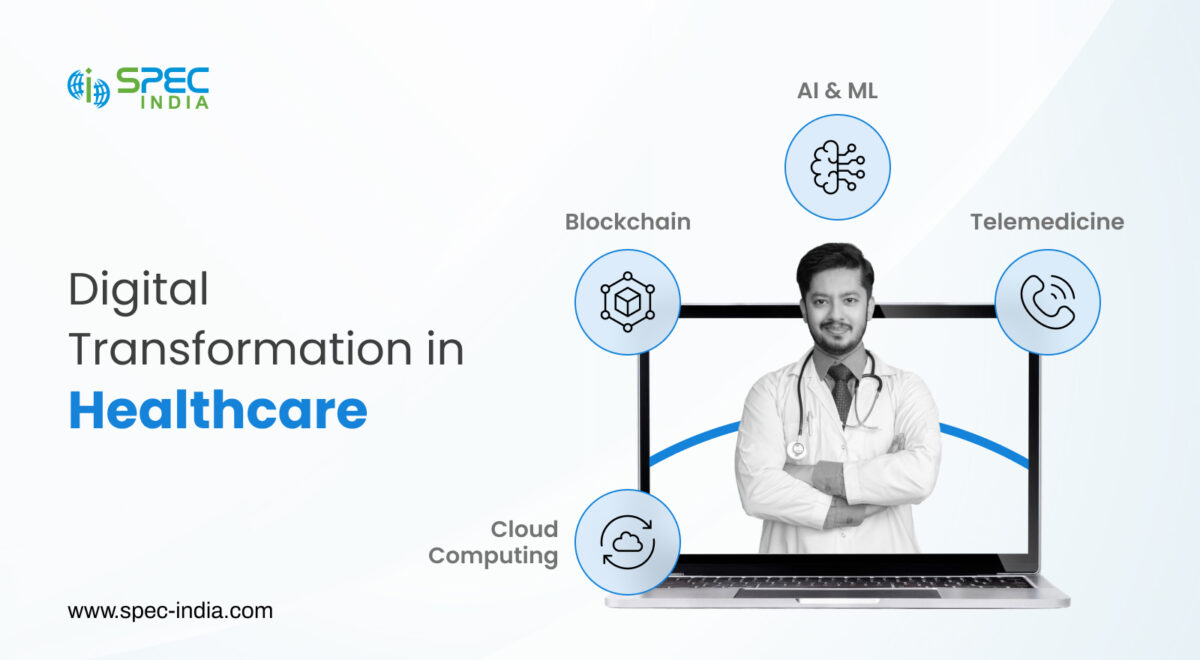 SPEC INDIA

Digital Transformation in Healthcare

AI & ML

Blockchain

Telemedicine

Cloud Computing

www.spec-india.com